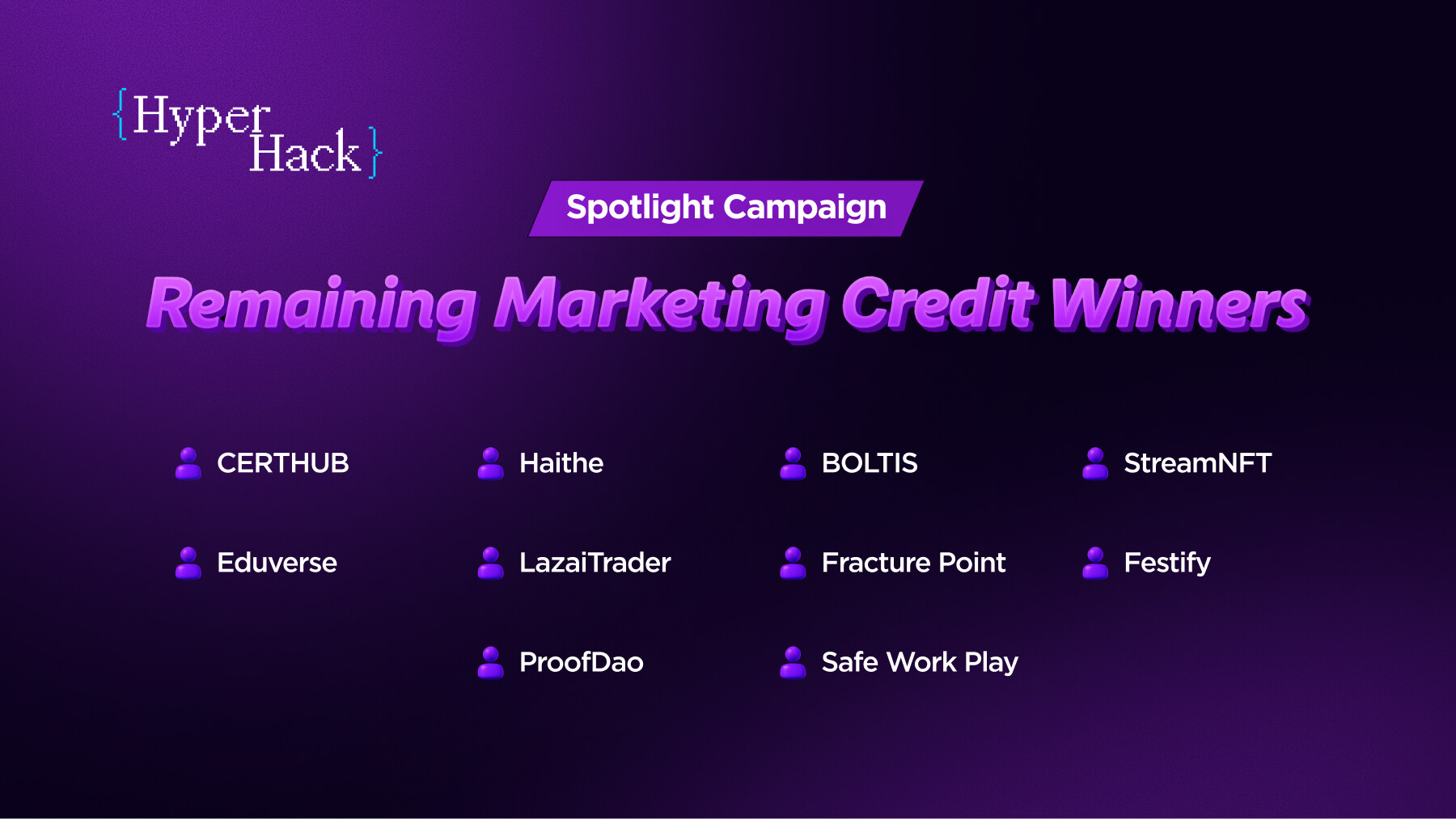 {Hyper Hack}

Spotlight Campaign

Remaining Marketing Credit Winners

CERTHUB
Haithe
BOLTIS
StreamNFT
Eduverse
LazaiTrader
Fracture Point
Festify
ProofDao
Safe Work Play